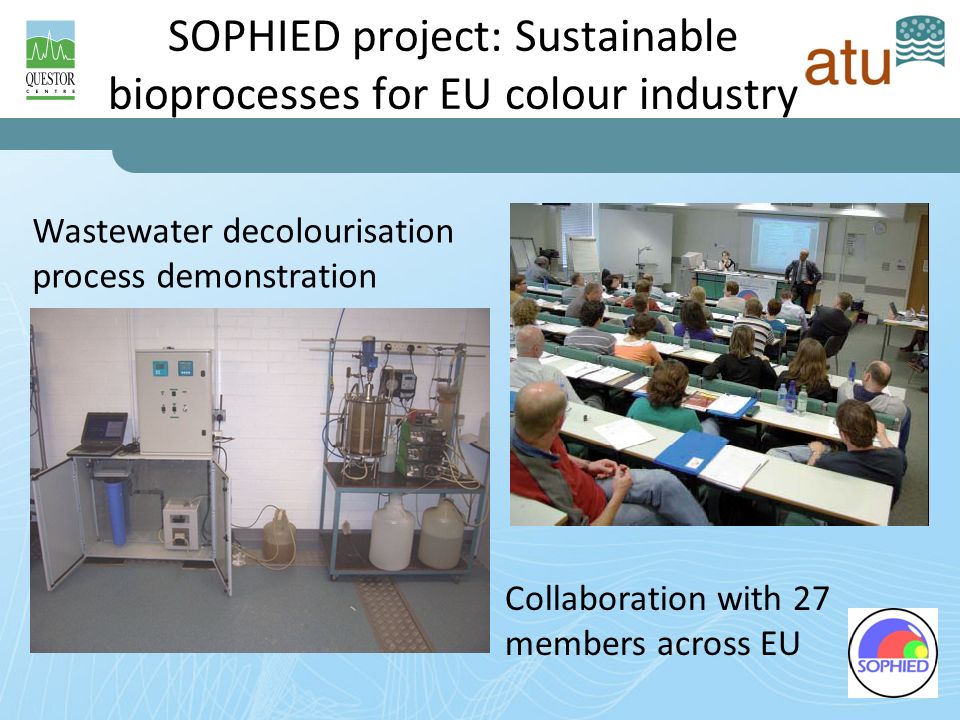 QUESTOR CENTRE

SOPHIED project: Sustainable bioprocesses for EU colour industry

atu

Wastewater decolourisation process demonstration

Collaboration with 27 members across EU

SOPHIED